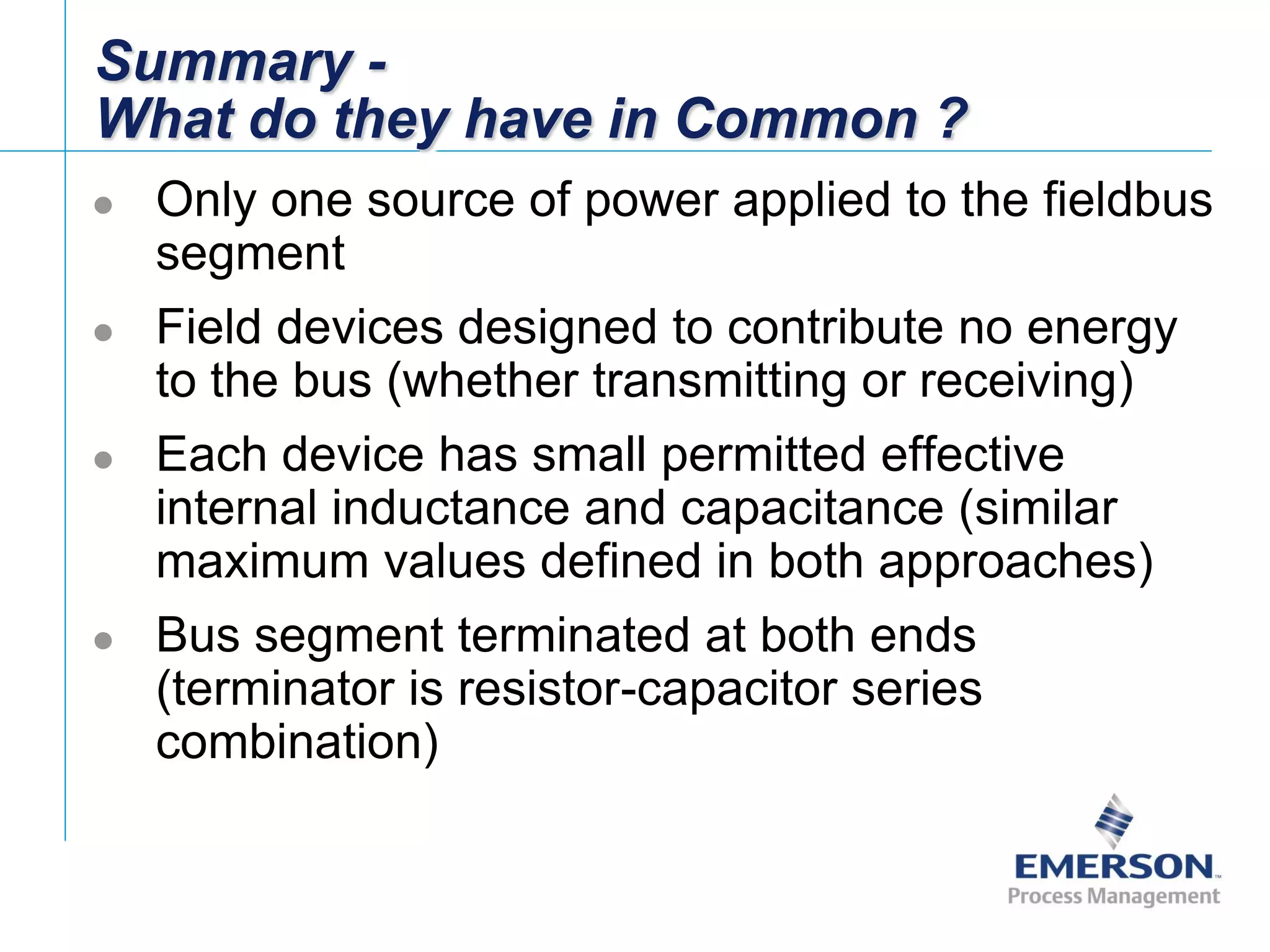 Summary -
What do they have in Common ?

- Only one source of power applied to the fieldbus segment
- Field devices designed to contribute no energy to the bus (whether transmitting or receiving)
- Each device has small permitted effective internal inductance and capacitance (similar maximum values defined in both approaches)
- Bus segment terminated at both ends (terminator is resistor-capacitor series combination)

EMERSON™
Process Management